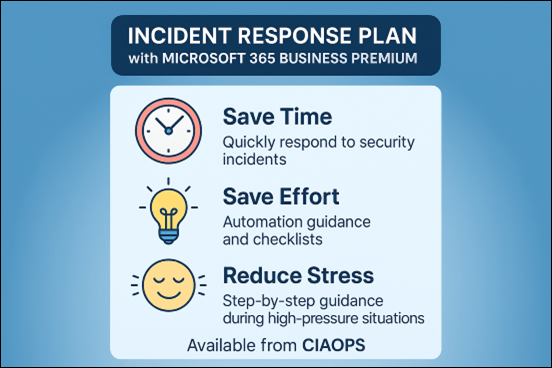 INCIDENT RESPONSE PLAN
with MICROSOFT 365 BUSINESS PREMIUM

Save Time
Quickly respond to security incidents

Save Effort
Automation guidance and checklists

Reduce Stress
Step-by-step guidance during high-pressure situations

Available from CIAOPS